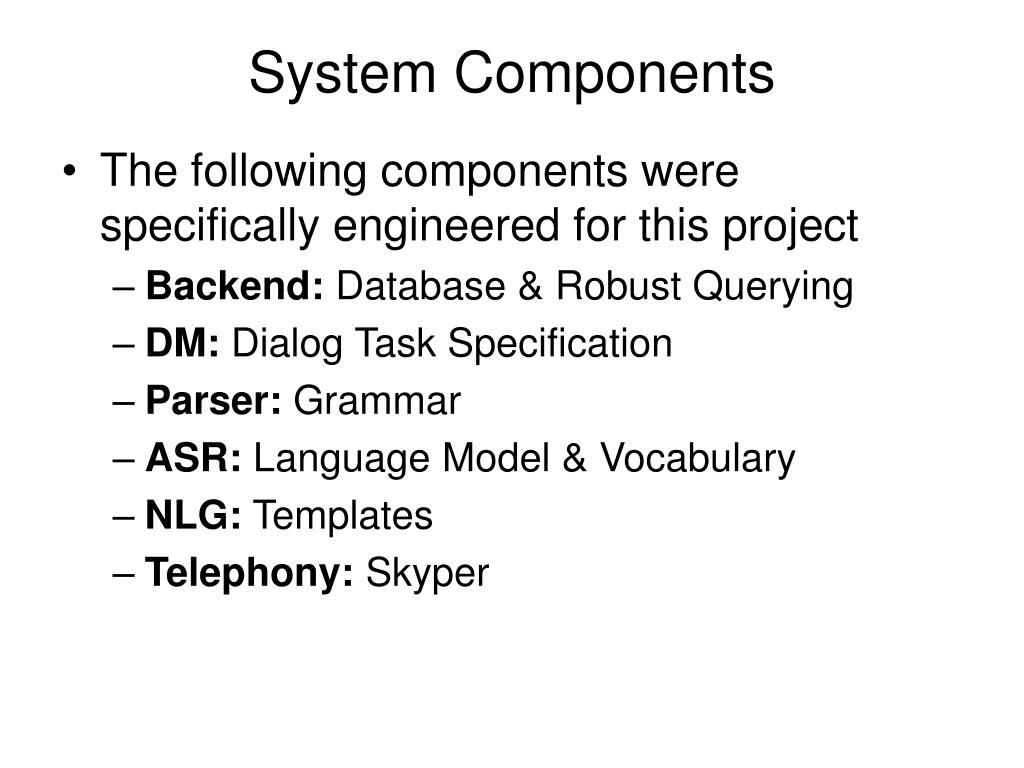 System Components

• The following components were specifically engineered for this project
– Backend: Database & Robust Querying
– DM: Dialog Task Specification
– Parser: Grammar
– ASR: Language Model & Vocabulary
– NLG: Templates
– Telephony: Skyper